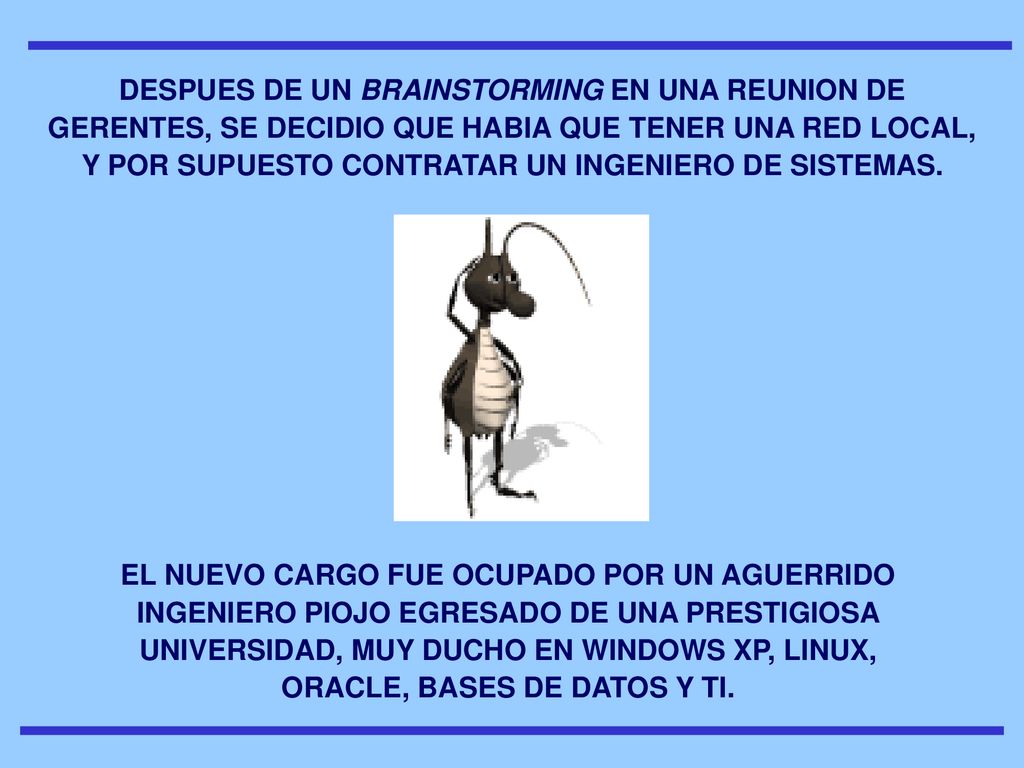 DESPUES DE UN BRAINSTORMING EN UNA REUNION DE GERENTES, SE DECIDIO QUE HABIA QUE TENER UNA RED LOCAL, Y POR SUPUESTO CONTRATAR UN INGENIERO DE SISTEMAS.

EL NUEVO CARGO FUE OCUPADO POR UN AGUERRIDO INGENIERO PIOJO EGRESADO DE UNA PRESTIGIOSA UNIVERSIDAD, MUY DUCHO EN WINDOWS XP, LINUX, ORACLE, BASES DE DATOS Y TI.